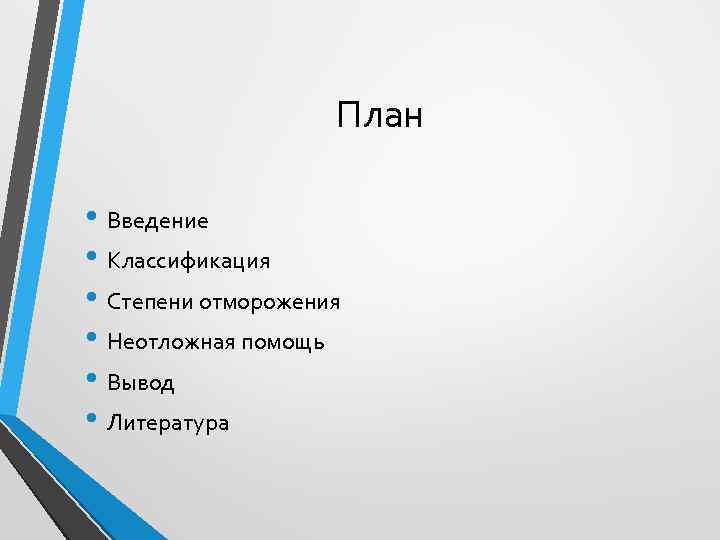 План

• Введение
• Классификация
• Степени отморожения
• Неотложная помощь
• Вывод
• Литература